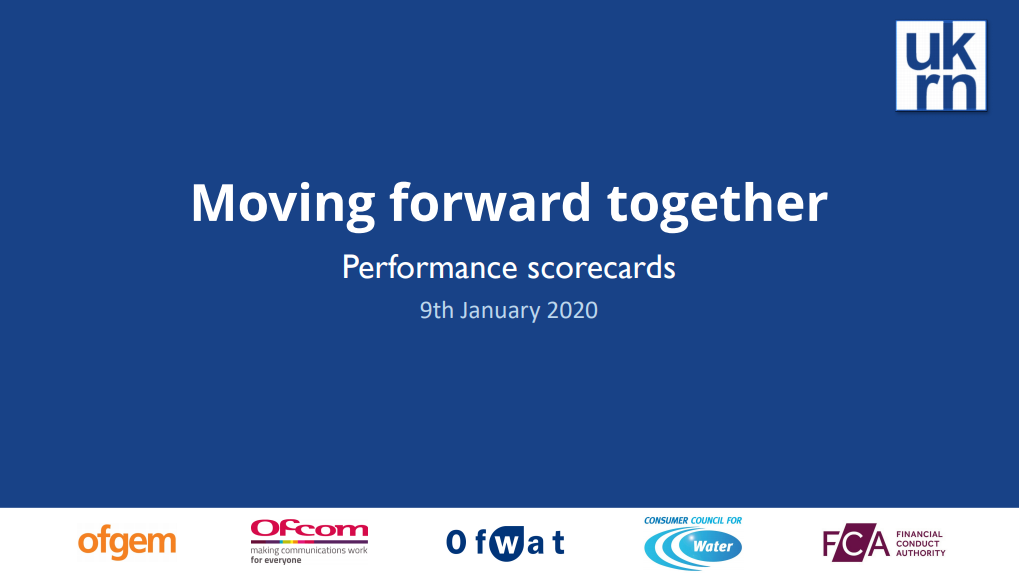 uk
rn

Moving forward together

Performance scorecards

9th January 2020

ofgem

Ofcom
making communications work
for everyone

Ofwat

CONSUMER COUNCIL FOR
Water

FCA FINANCIAL CONDUCT AUTHORITY